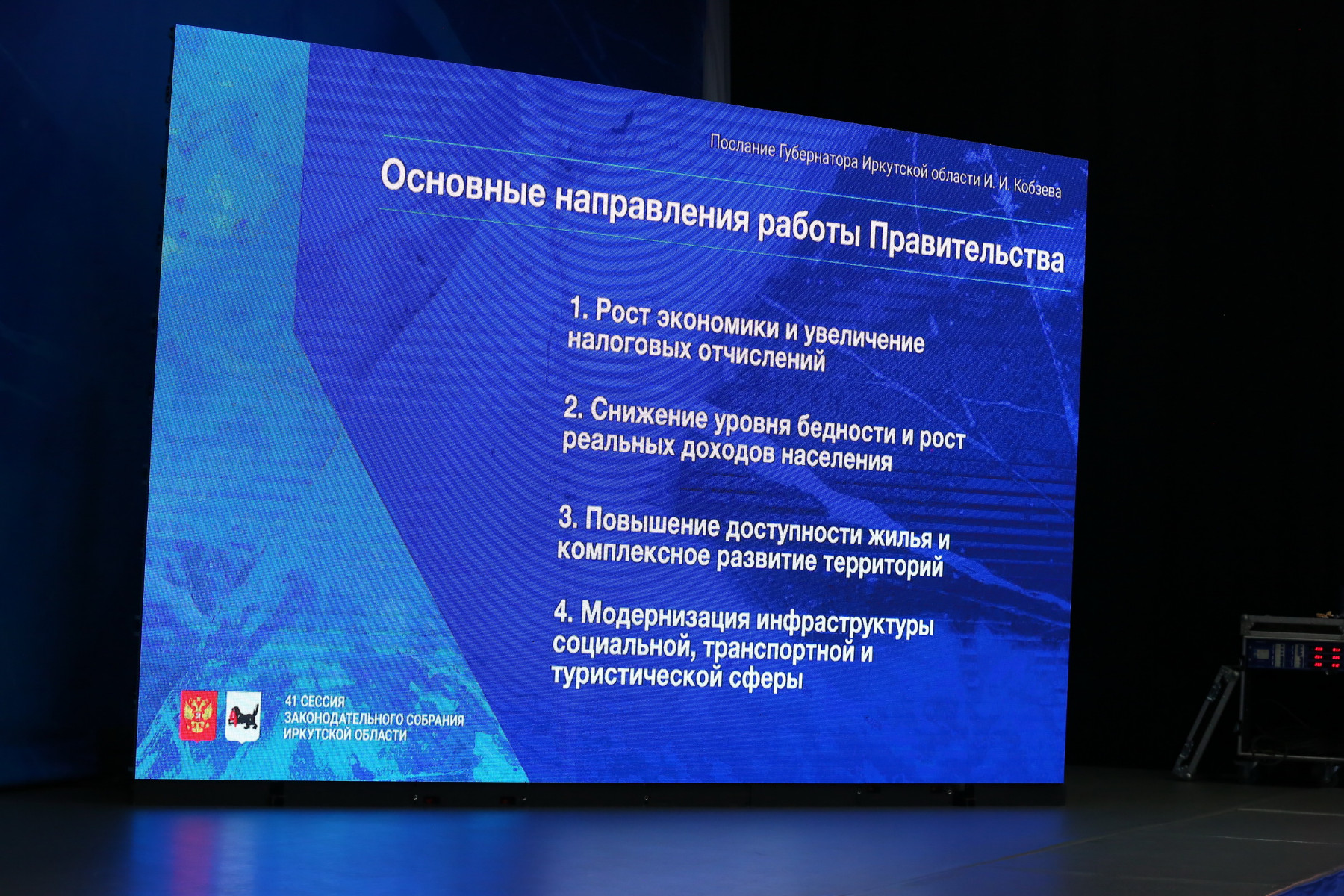 Послание Губернатора Иркутской области И. И. Кобзева

Основные направления работы Правительства

1. Рост экономики и увеличение налоговых отчислений

2. Снижение уровня бедности и рост реальных доходов населения

3. Повышение доступности жилья и комплексное развитие территорий

4. Модернизация инфраструктуры социальной, транспортной и туристической сферы

41 СЕССИЯ ЗАКОНОДАТЕЛЬНОГО СОБРАНИЯ ИРКУТСКОЙ ОБЛАСТИ